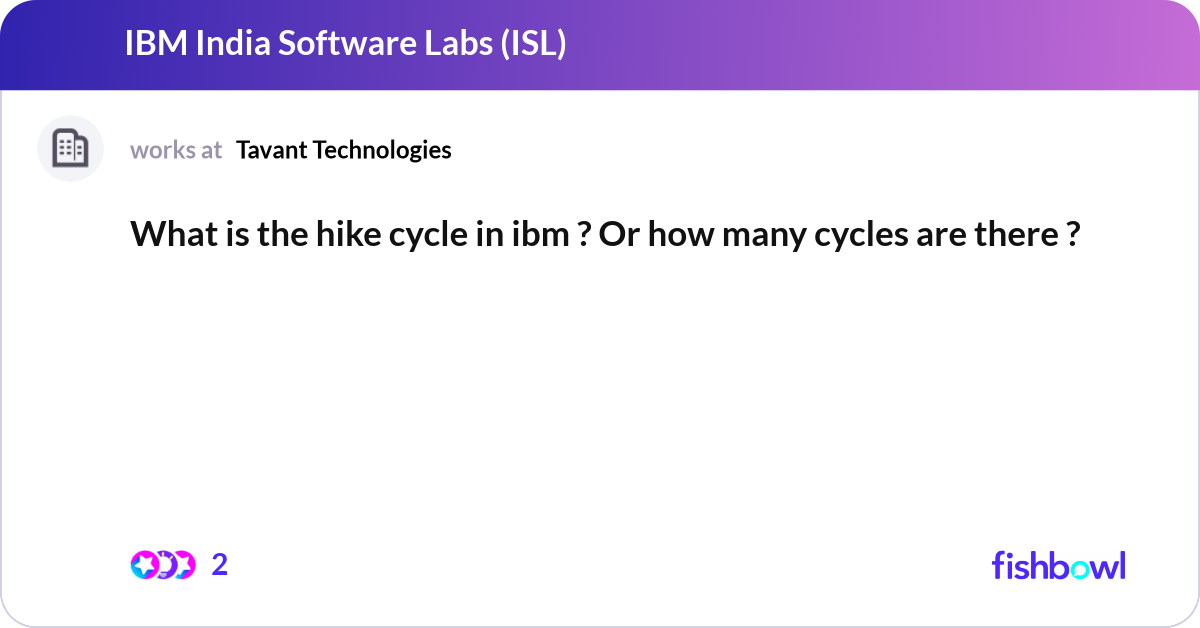 IBM India Software Labs (ISL)

works at Tavant Technologies

What is the hike cycle in ibm ? Or how many cycles are there ?

2

fishbowl